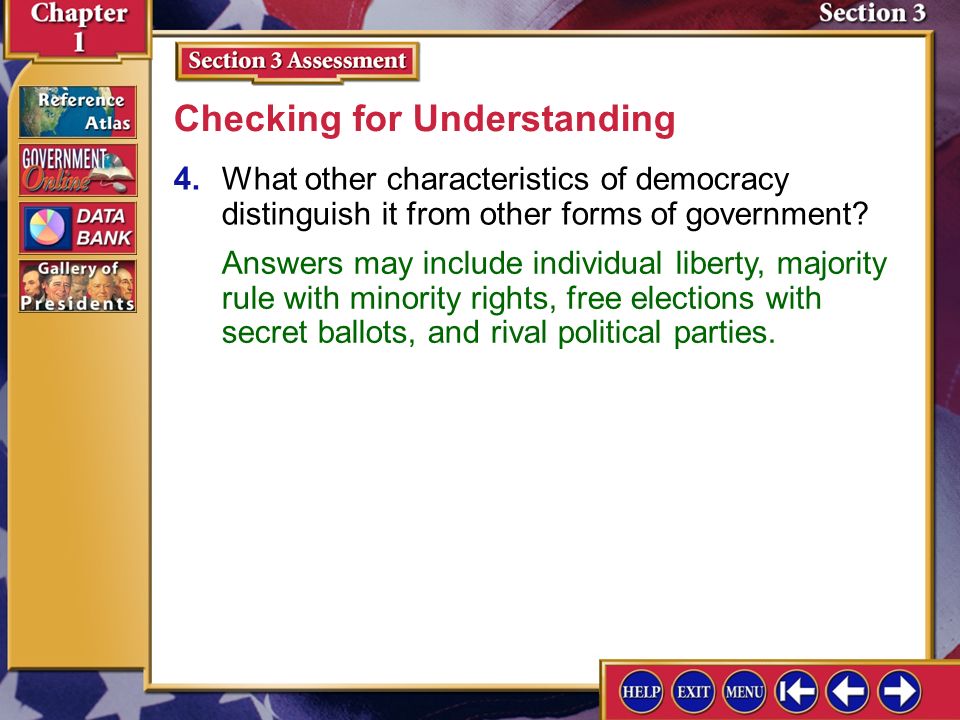 Chapter 1

Section 3

Section 3 Assessment

Reference Atlas

GOVERNMENT Online

DATA BANK

Gallery of Presidents

Checking for Understanding

4. What other characteristics of democracy distinguish it from other forms of government?

Answers may include individual liberty, majority rule with minority rights, free elections with secret ballots, and rival political parties.

HELP EXIT MENU